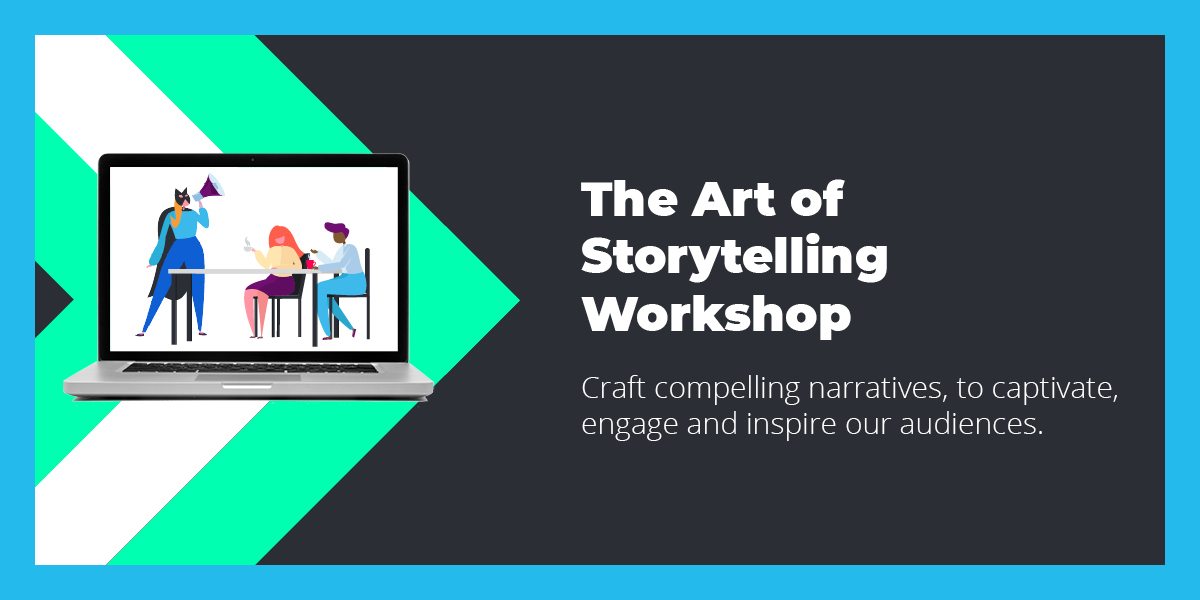 The Art of Storytelling Workshop

Craft compelling narratives, to captivate, engage and inspire our audiences.